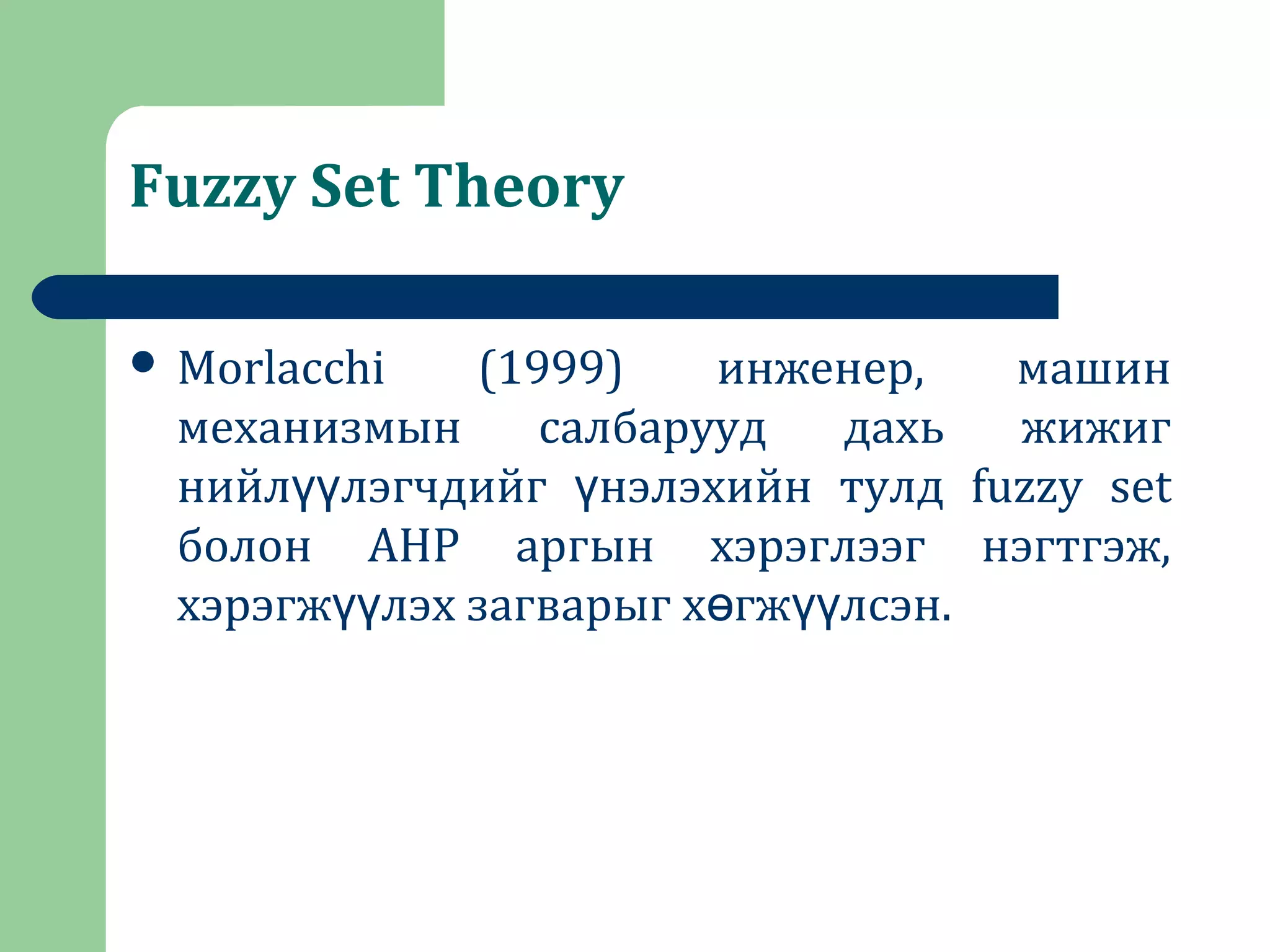 Fuzzy Set Theory

• Morlacchi (1999) инженер, машин механизмын салбарууд дахь жижиг нийлүүлэгчдийг үнэлэхийн тулд fuzzy set болон AHP аргын хэрэглээг нэгтгэж, хэрэгжүүлэх загварыг хөгжүүлсэн.